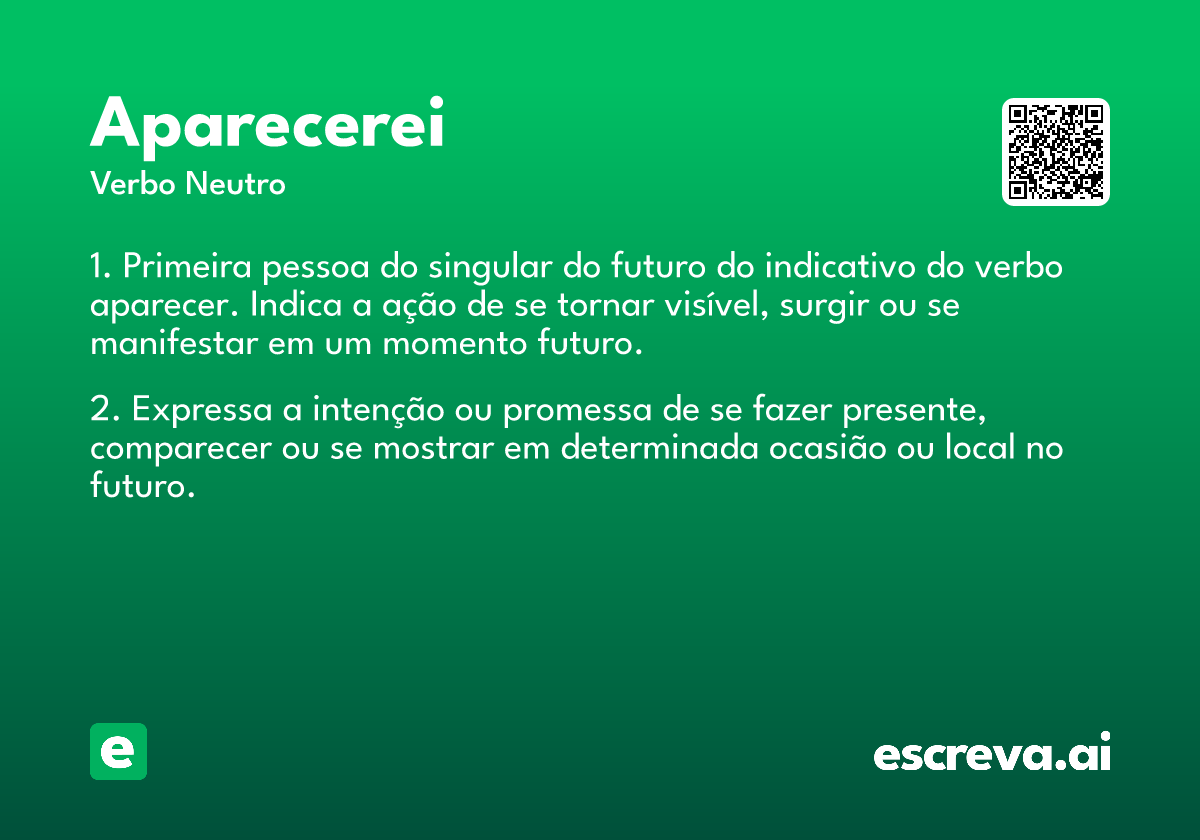 Aparecerei
Verbo Neutro

1. Primeira pessoa do singular do futuro do indicativo do verbo aparecer. Indica a ação de se tornar visível, surgir ou se manifestar em um momento futuro.

2. Expressa a intenção ou promessa de se fazer presente, comparecer ou se mostrar em determinada ocasião ou local no futuro.

e

escreva.ai